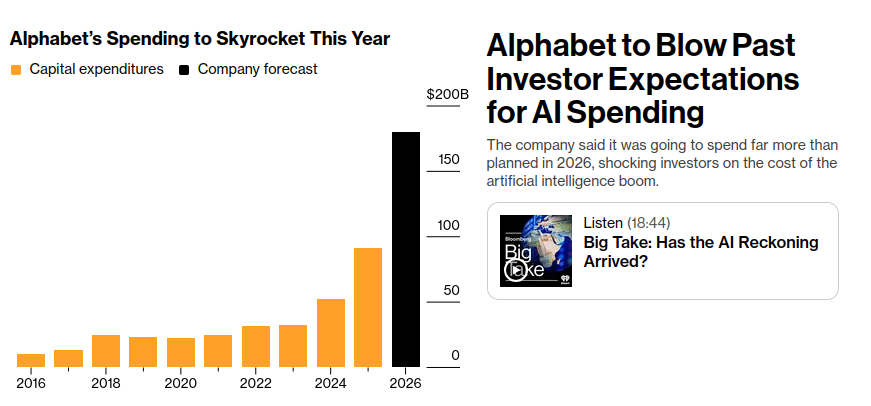 Alphabet's Spending to Skyrocket This Year

Capital expenditures   Company forecast

$200B
150
100
50
0

2016 2018 2020 2022 2024 2026

Alphabet to Blow Past Investor Expectations for AI Spending

The company said it was going to spend far more than planned in 2026, shocking investors on the cost of the artificial intelligence boom.

Bloomberg
Big Take

Listen (18:44)
Big Take: Has the AI Reckoning Arrived?